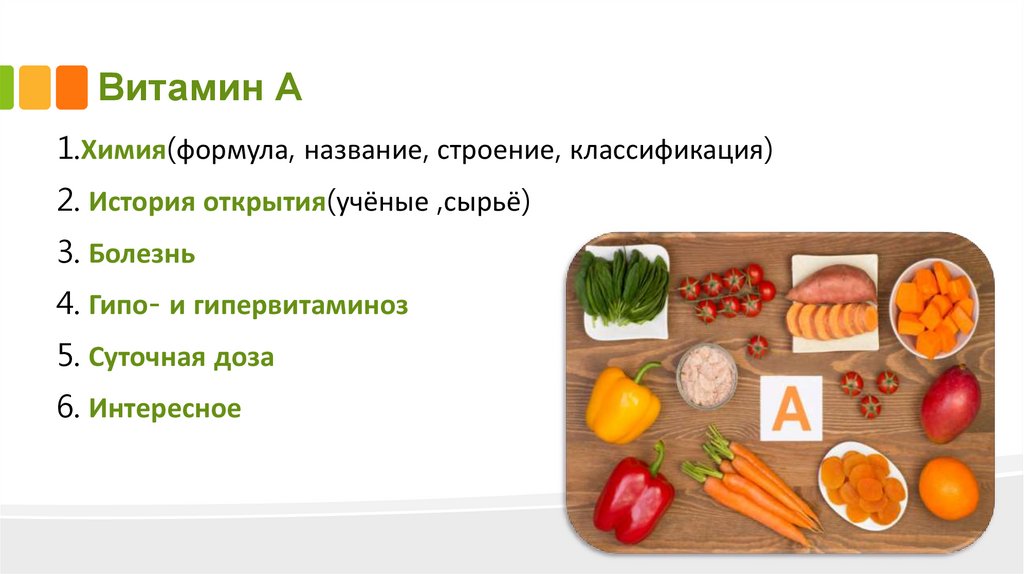 Витамин А

1.Химия(формула, название, строение, классификация)

2. История открытия(учёные ,сырьё)

3. Болезнь

4. Гипо- и гипервитаминоз

5. Суточная доза

6. Интересное

A